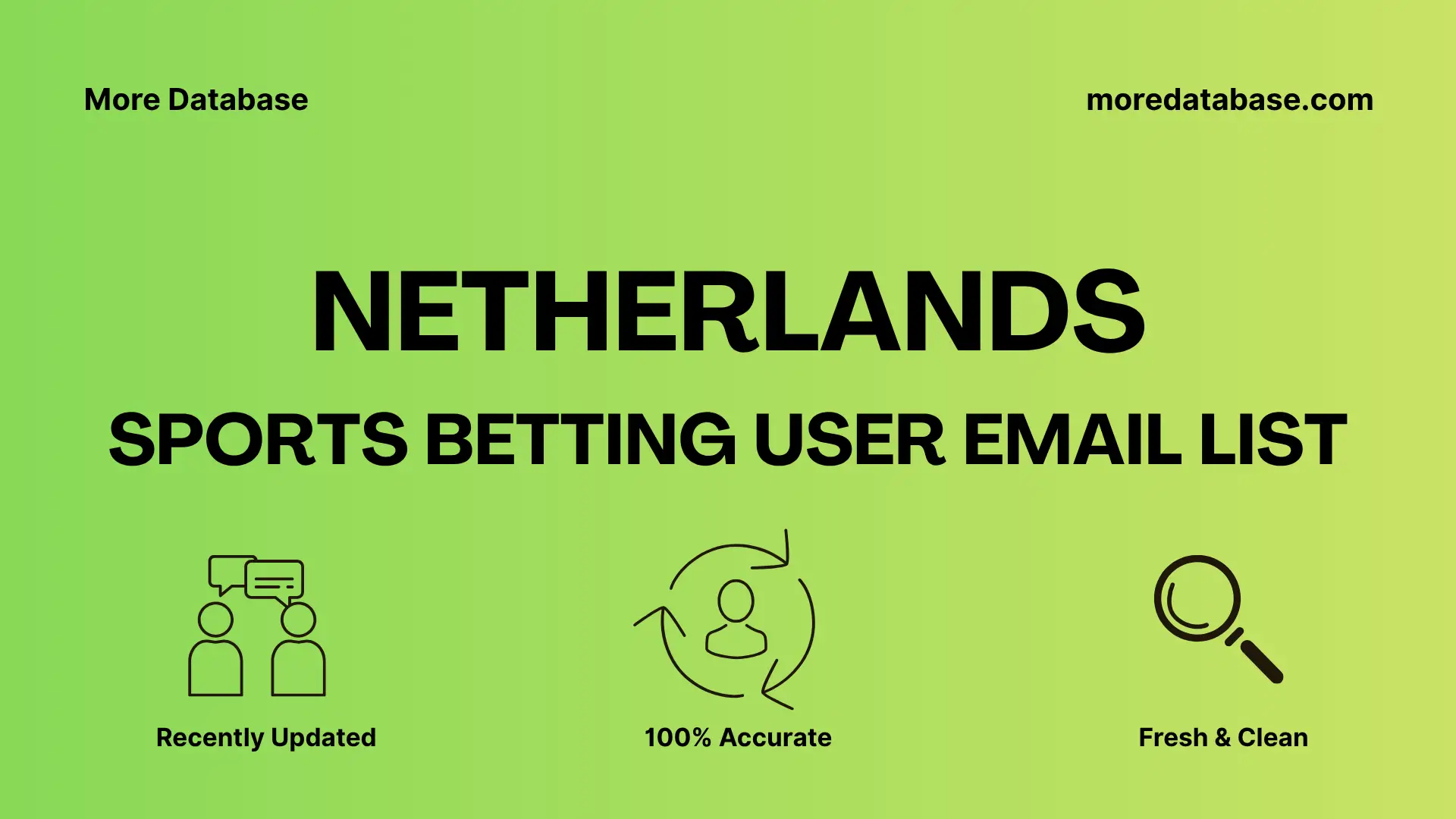 More Database

moredatabase.com

NETHERLANDS

SPORTS BETTING USER EMAIL LIST

Recently Updated

100% Accurate

Fresh & Clean